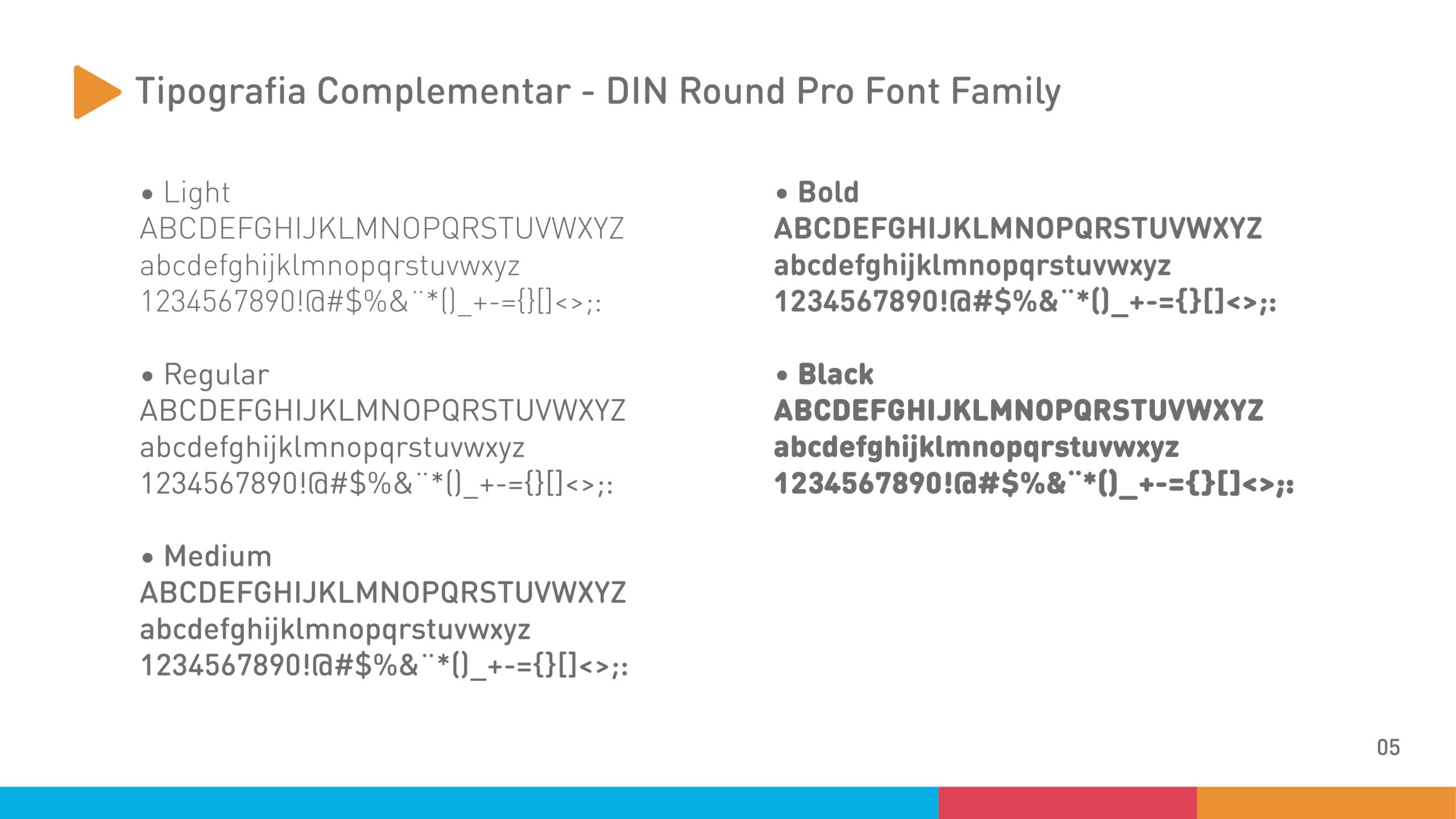 Tipografia Complementar - DIN Round Pro Font Family

• Light
ABCDEFGHIJKLMNOPQRSTUVWXYZ
abcdefghijklmnopqrstuvwxyz
1234567890!@#$%&¨*()_+-={}[]<>;:

• Regular
ABCDEFGHIJKLMNOPQRSTUVWXYZ
abcdefghijklmnopqrstuvwxyz
1234567890!@#$%&¨*()_+-={}[]<>;:

• Medium
ABCDEFGHIJKLMNOPQRSTUVWXYZ
abcdefghijklmnopqrstuvwxyz
1234567890!@#$%&¨*()_+-={}[]<>;:

• Bold
ABCDEFGHIJKLMNOPQRSTUVWXYZ
abcdefghijklmnopqrstuvwxyz
1234567890!@#$%&¨*()_+-={}[]<>;:

• Black
ABCDEFGHIJKLMNOPQRSTUVWXYZ
abcdefghijklmnopqrstuvwxyz
1234567890!@#$%&¨*()_+-={}[]<>;:

05